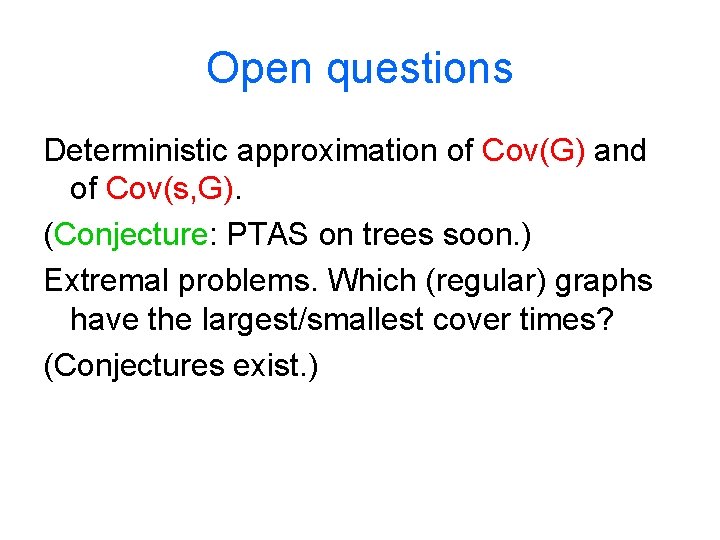 Open questions

Deterministic approximation of Cov(G) and of Cov(s,G).

(Conjecture: PTAS on trees soon.)

Extremal problems. Which (regular) graphs have the largest/smallest cover times?

(Conjectures exist.)